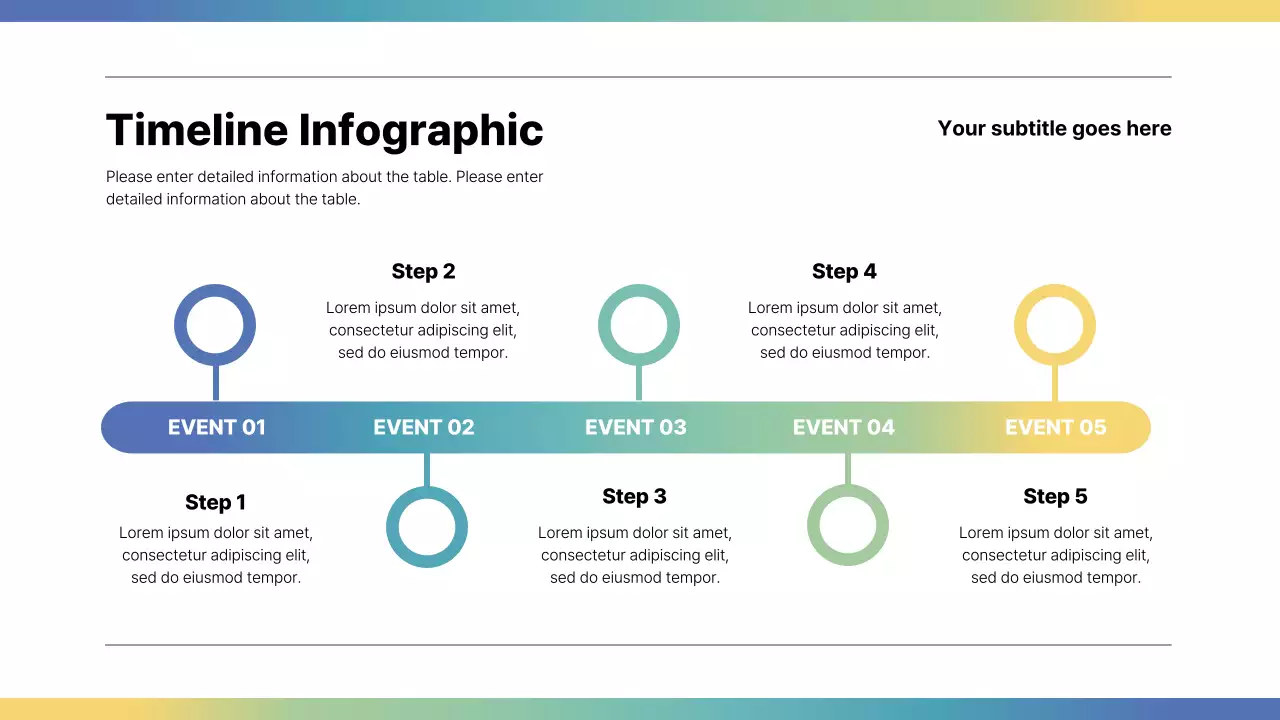 Timeline Infographic

Your subtitle goes here

Please enter detailed information about the table. Please enter detailed information about the table.

Step 2
Lorem ipsum dolor sit amet, consectetur adipiscing elit, sed do eiusmod tempor.

Step 4
Lorem ipsum dolor sit amet, consectetur adipiscing elit, sed do eiusmod tempor.

EVENT 01 EVENT 02 EVENT 03 EVENT 04 EVENT 05

Step 1
Lorem ipsum dolor sit amet, consectetur adipiscing elit, sed do eiusmod tempor.

Step 3
Lorem ipsum dolor sit amet, consectetur adipiscing elit, sed do eiusmod tempor.

Step 5
Lorem ipsum dolor sit amet, consectetur adipiscing elit, sed do eiusmod tempor.